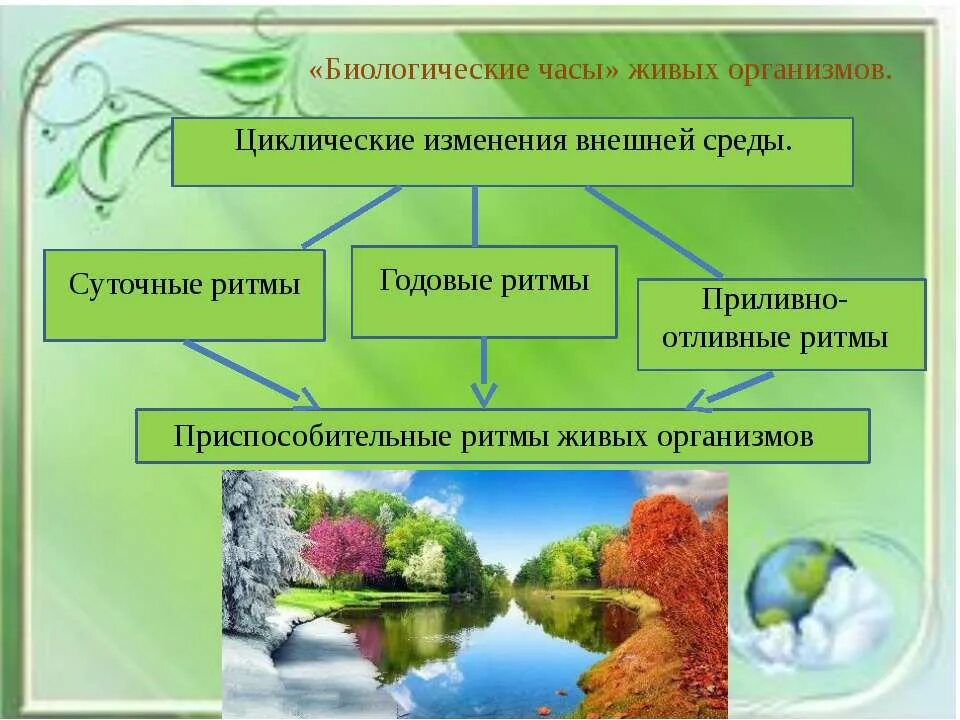 «Биологические часы» живых организмов.

Циклические изменения внешней среды.

Суточные ритмы

Годовые ритмы

Приливно-отливные ритмы

Приспособительные ритмы живых организмов